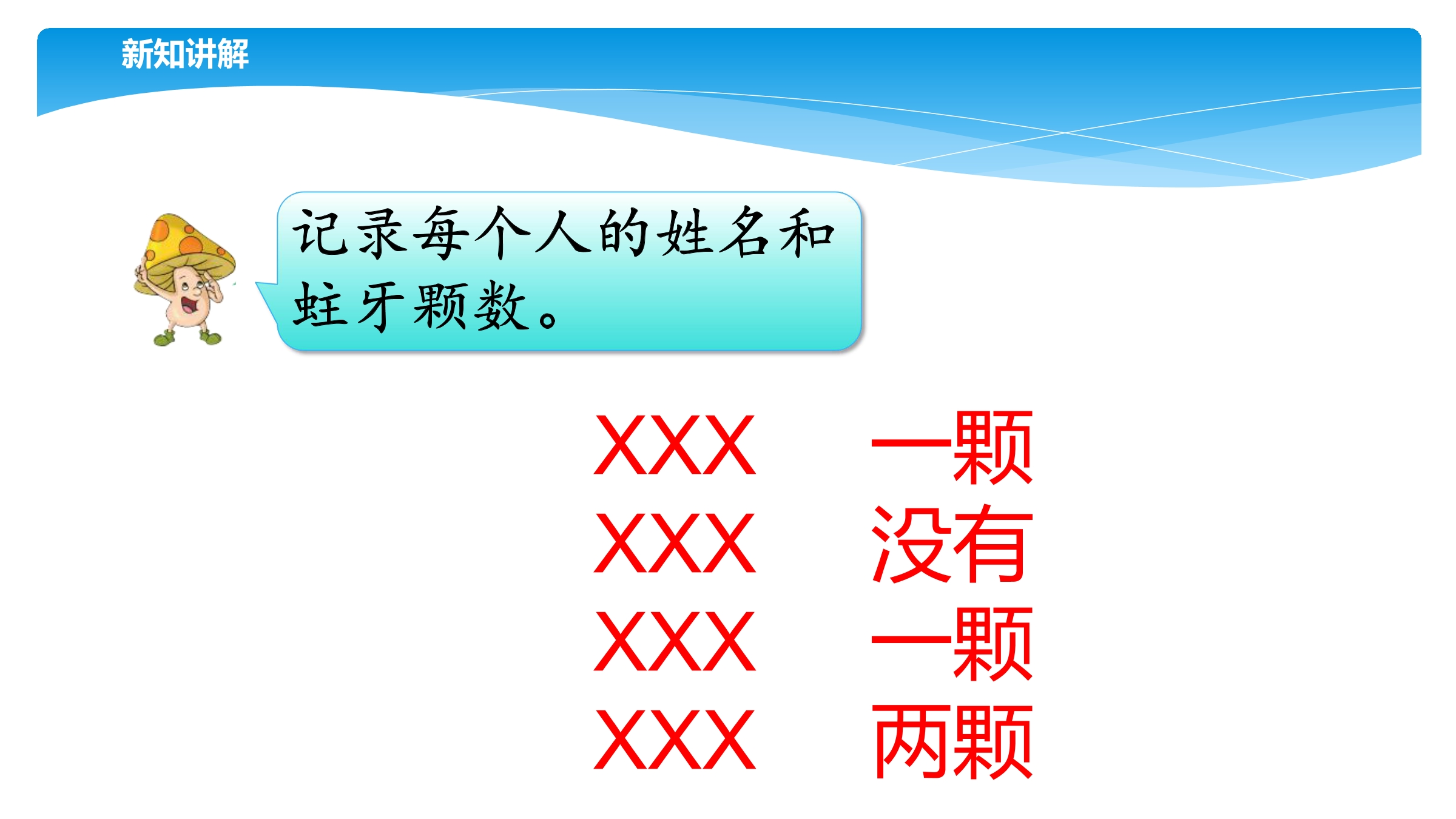 新知讲解

记录每个人的姓名和蛀牙颗数。

XXX 一颗
XXX 没有
XXX 一颗
XXX 两颗